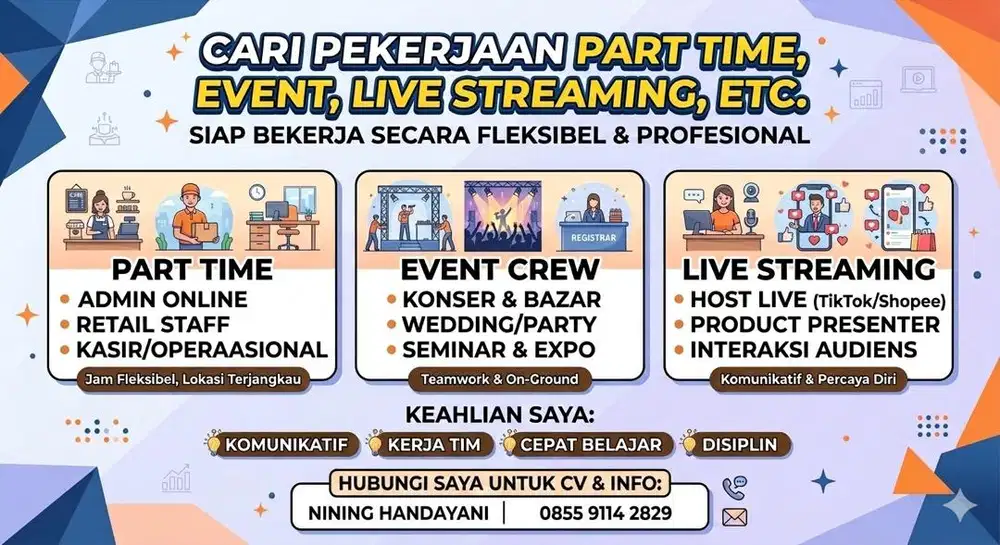 CARI PEKERJAAN PART TIME, EVENT, LIVE STREAMING, ETC.
SIAP BEKERJA SECARA FLEKSIBEL & PROFESIONAL

REGISTRAR

PART TIME
• ADMIN ONLINE
• RETAIL STAFF
• KASIR/OPERAASIONAL
Jam Fleksibel, Lokasi Terjangkau

EVENT CREW
• KONSER & BAZAR
• WEDDING/PARTY
• SEMINAR & EXPO
Teamwork & On-Ground

LIVE STREAMING
• HOST LIVE (TikTok/Shopee)
• PRODUCT PRESENTER
• INTERAKSI AUDIENS
Komunikatif & Percaya Diri

KEAHLIAN SAYA:
KOMUNIKATIF
KERJA TIM
CEPAT BELAJAR
DISIPLIN

HUBUNGI SAYA UNTUK CV & INFO:
NINING HANDAYANI | 0855 9114 2829